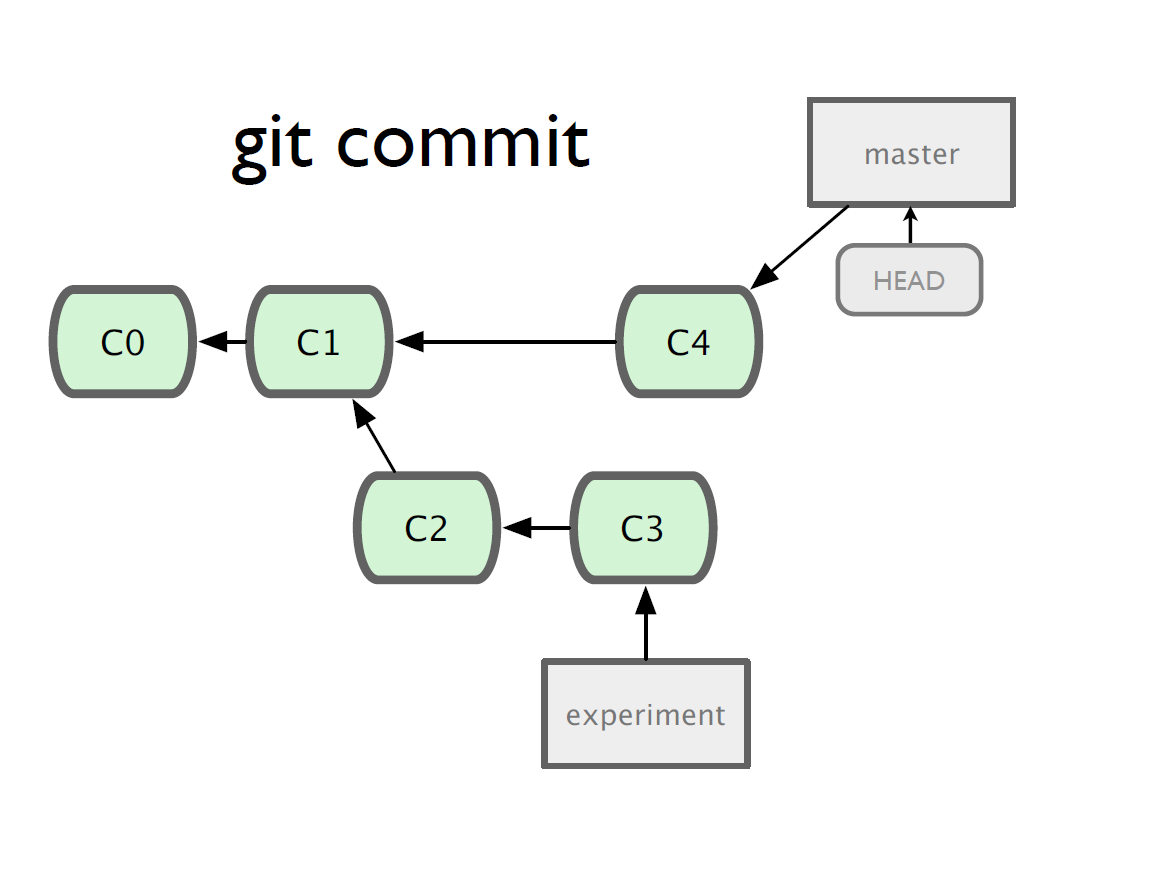 git commit

master

HEAD

C0

C1

C4

C2

C3

experiment